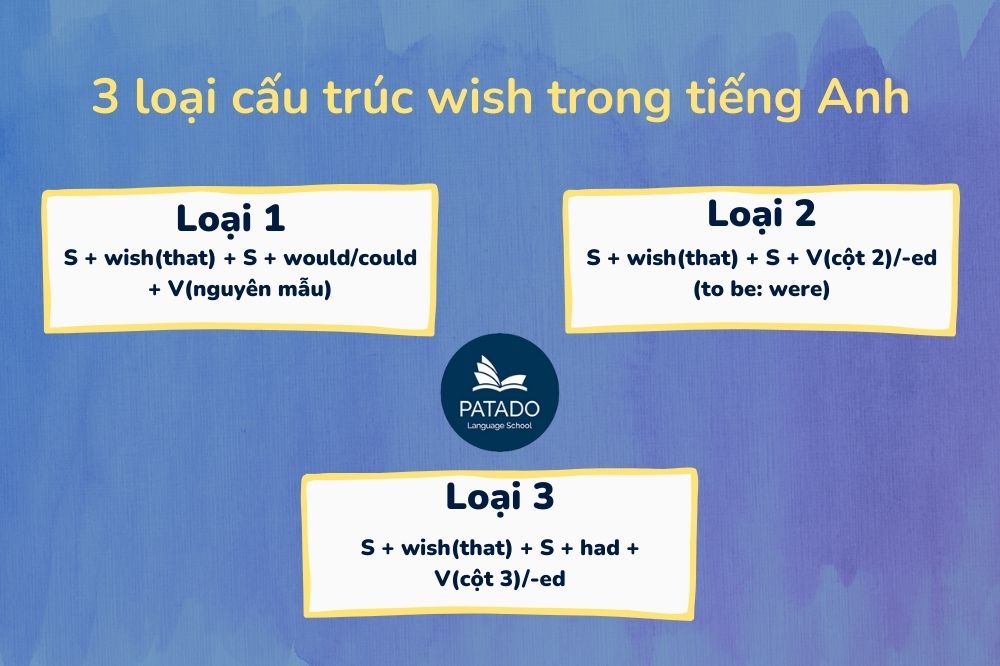 3 loại cấu trúc wish trong tiếng Anh

Loại 1
S + wish(that) + S + would/could + V(nguyên mẫu)

Loại 2
S + wish(that) + S + V(cột 2)/-ed
(to be: were)

PATADO
Language School

Loại 3
S + wish(that) + S + had + V(cột 3)/-ed